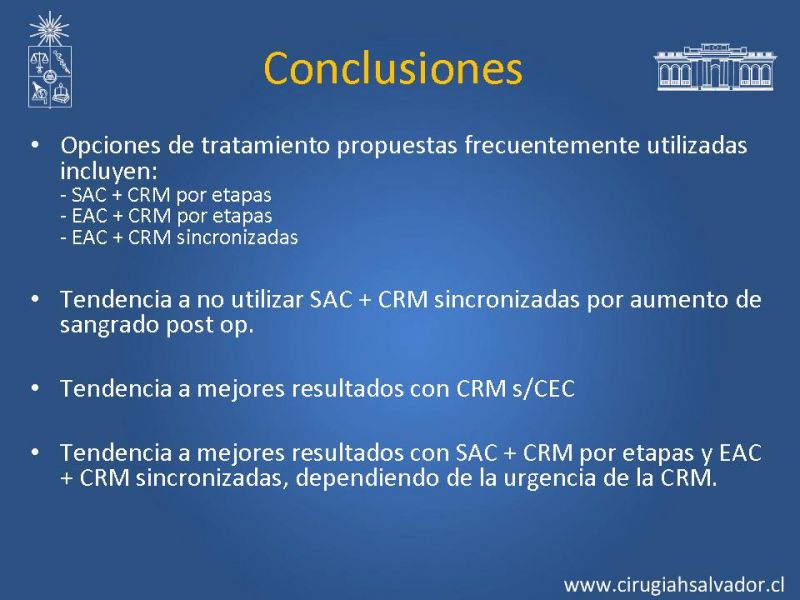 Conclusiones

• Opciones de tratamiento propuestas frecuentemente utilizadas incluyen:
- SAC + CRM por etapas
- EAC + CRM por etapas
- EAC + CRM sincronizadas

• Tendencia a no utilizar SAC + CRM sincronizadas por aumento de sangrado post op.

• Tendencia a mejores resultados con CRM s/CEC

• Tendencia a mejores resultados con SAC + CRM por etapas y EAC + CRM sincronizadas, dependiendo de la urgencia de la CRM.

www.cirugiahsalvador.cl